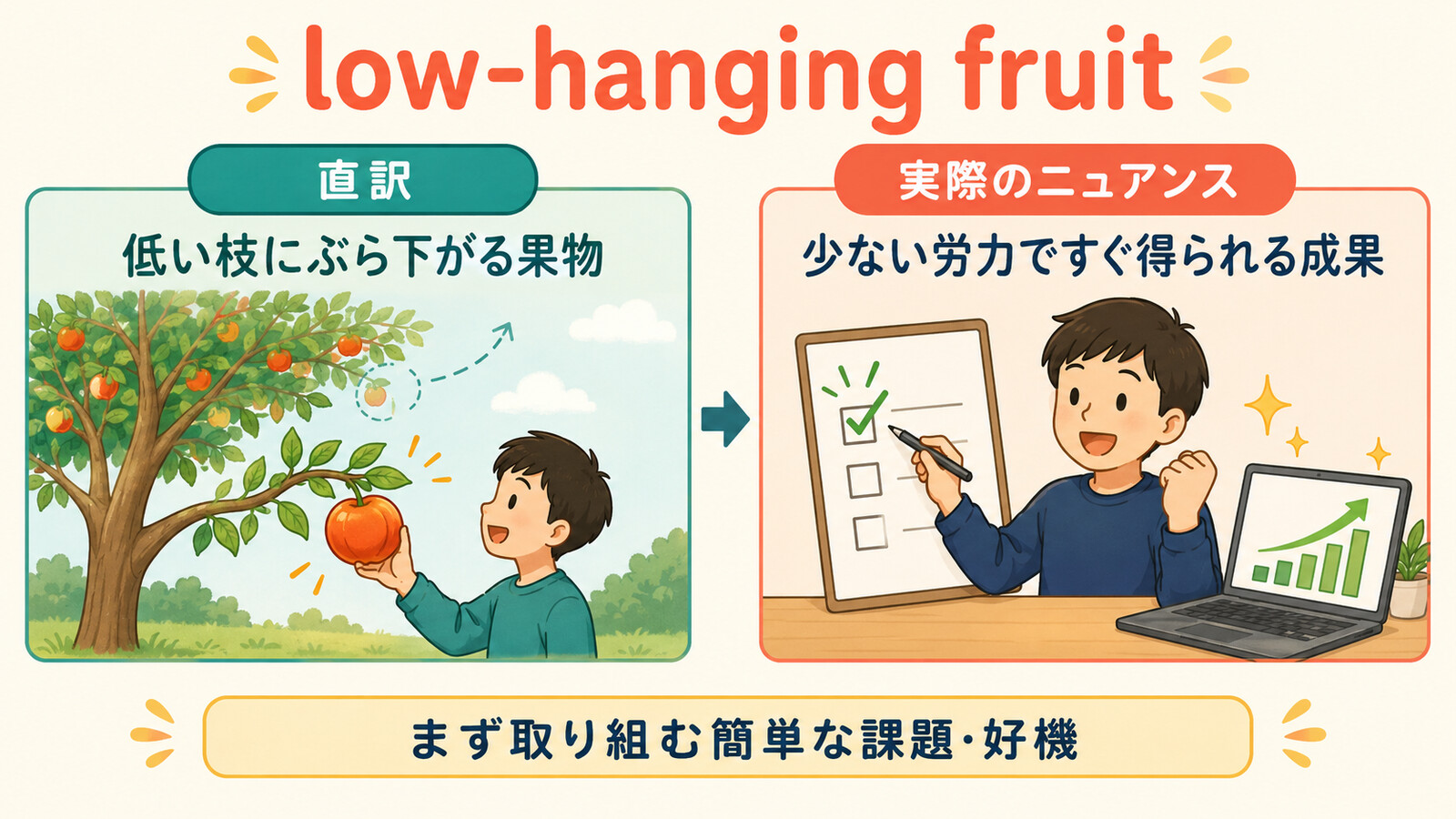 low-hanging fruit

直訳

低い枝にぶら下がる果物

実際のニュアンス

少ない労力ですぐ得られる成果

まず取り組む簡単な課題・好機